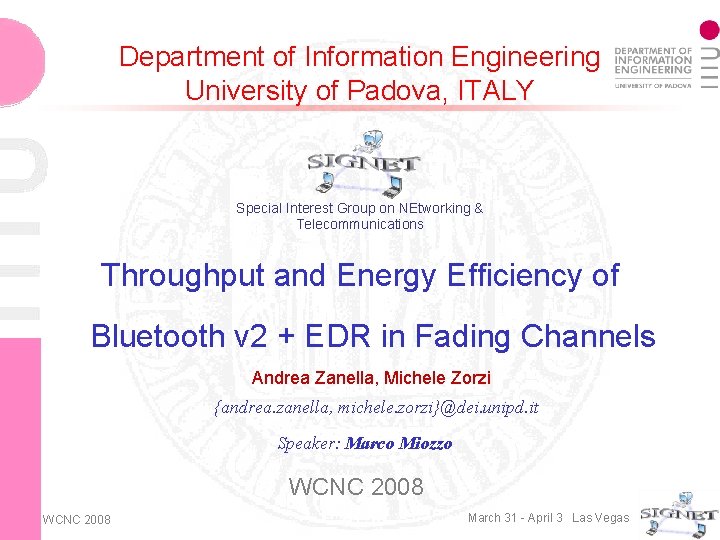 Department of Information Engineering
University of Padova, ITALY

DEPARTMENT OF INFORMATION ENGINEERING
UNIVERSITY OF PADOVA

SIGNET

Special Interest Group on NEtworking & Telecommunications

Throughput and Energy Efficiency of

Bluetooth v2 + EDR in Fading Channels

Andrea Zanella, Michele Zorzi

{andrea.zanella, michele.zorzi}@dei.unipd.it

Speaker: Marco Miozzo

WCNC 2008

WCNC 2008

March 31 - April 3 Las Vegas

SIGNET